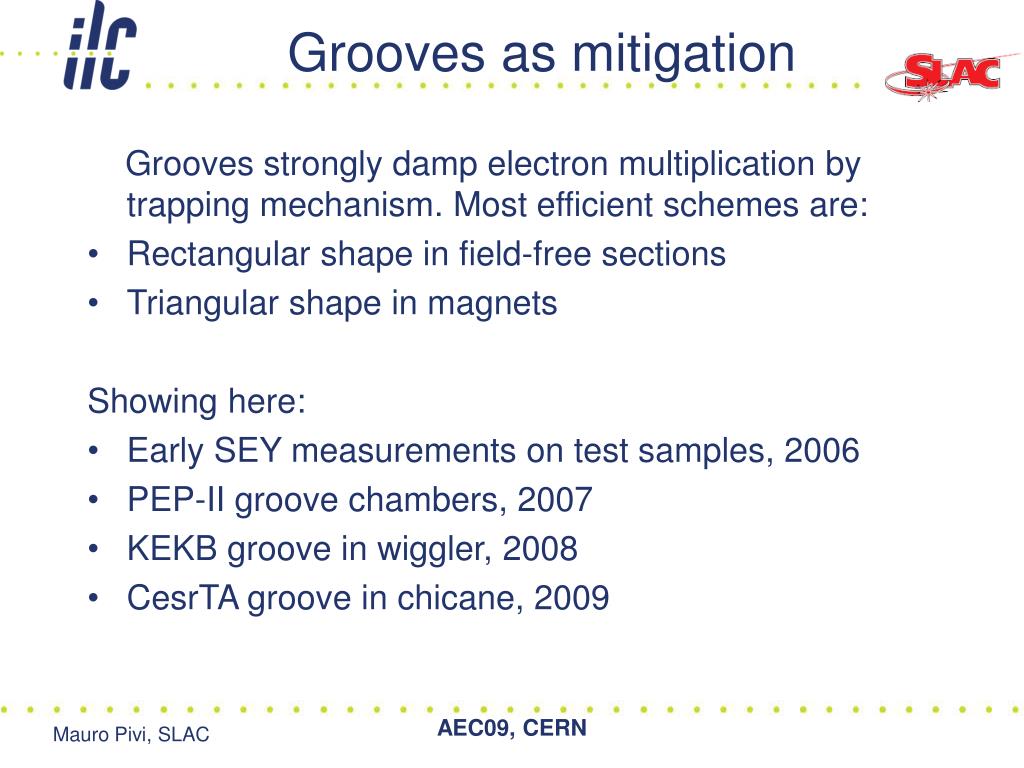 ilc

Grooves as mitigation

SLAC

Grooves strongly damp electron multiplication by trapping mechanism. Most efficient schemes are:
• Rectangular shape in field-free sections
• Triangular shape in magnets

Showing here:
• Early SEY measurements on test samples, 2006
• PEP-II groove chambers, 2007
• KEKB groove in wiggler, 2008
• CesrTA groove in chicane, 2009

Mauro Pivi, SLAC

AEC09, CERN